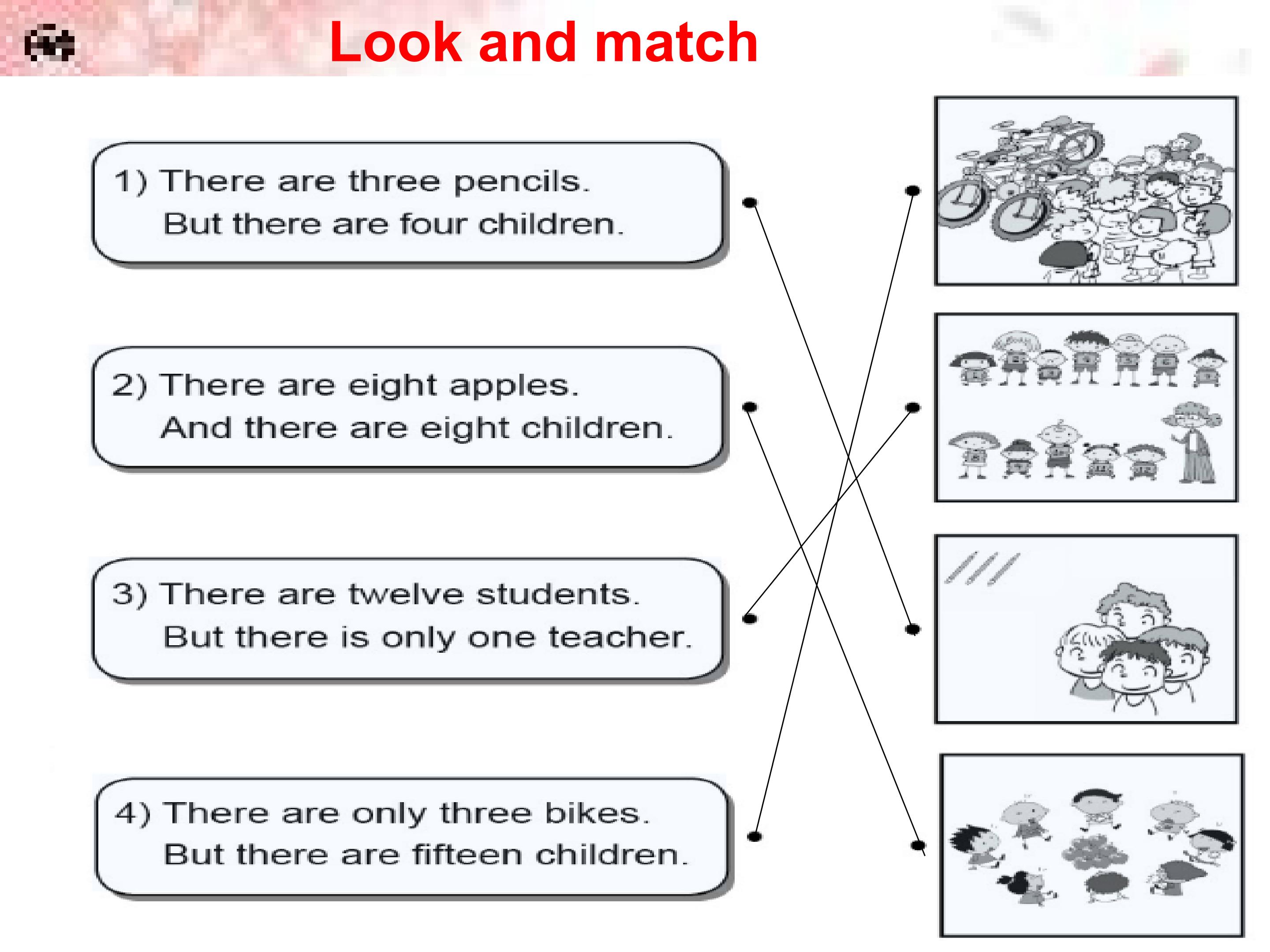 Look and match

1) There are three pencils.
But there are four children.

2) There are eight apples.
And there are eight children.

3) There are twelve students.
But there is only one teacher.

4) There are only three bikes.
But there are fifteen children.